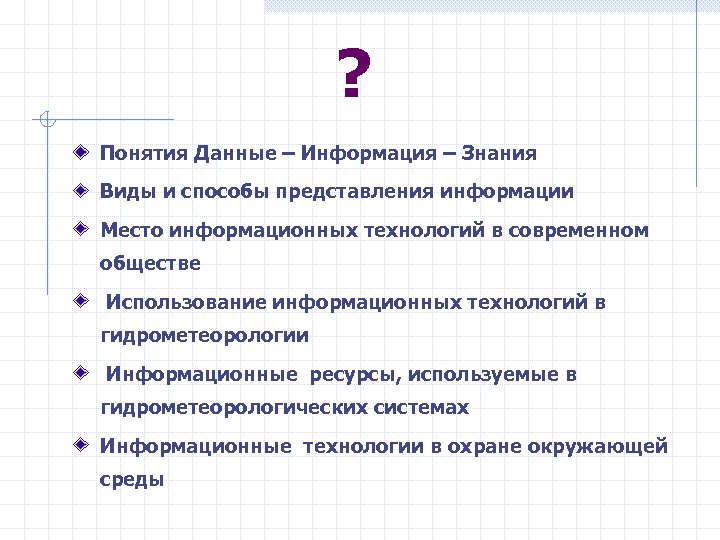 ?

Понятия Данные – Информация – Знания

Виды и способы представления информации

Место информационных технологий в современном обществе

Использование информационных технологий в гидрометеорологии

Информационные ресурсы, используемые в гидрометеорологических системах

Информационные технологии в охране окружающей среды